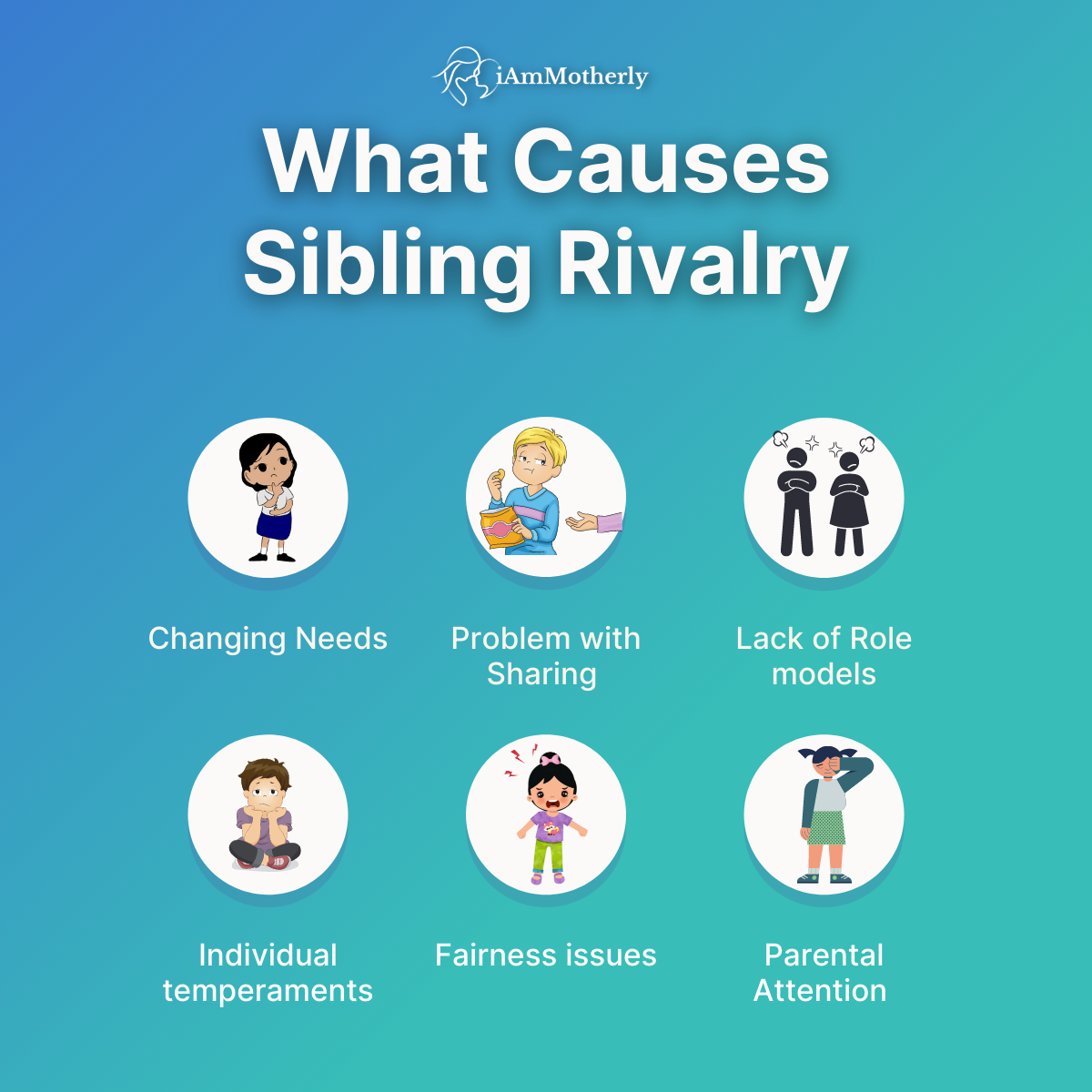 iAmMotherly

What Causes Sibling Rivalry

Changing Needs

Problem with Sharing

Lack of Role models

Individual temperaments

Fairness issues

Parental Attention